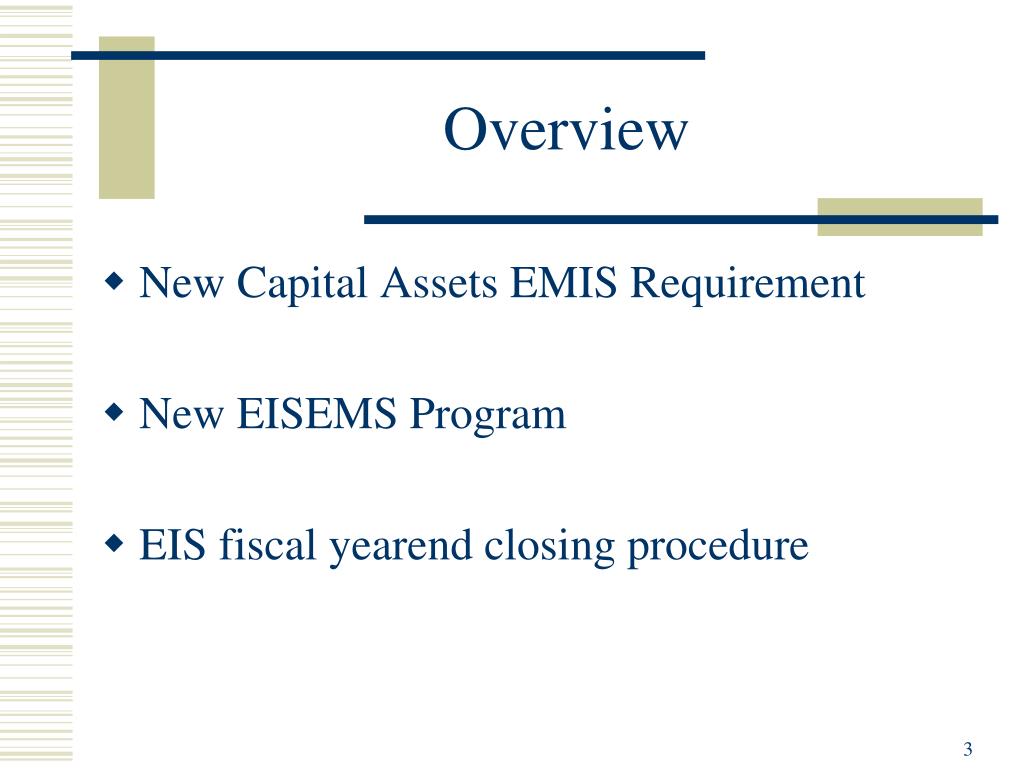 Overview

◆ New Capital Assets EMIS Requirement

◆ New EISEMS Program

◆ EIS fiscal yearend closing procedure

3